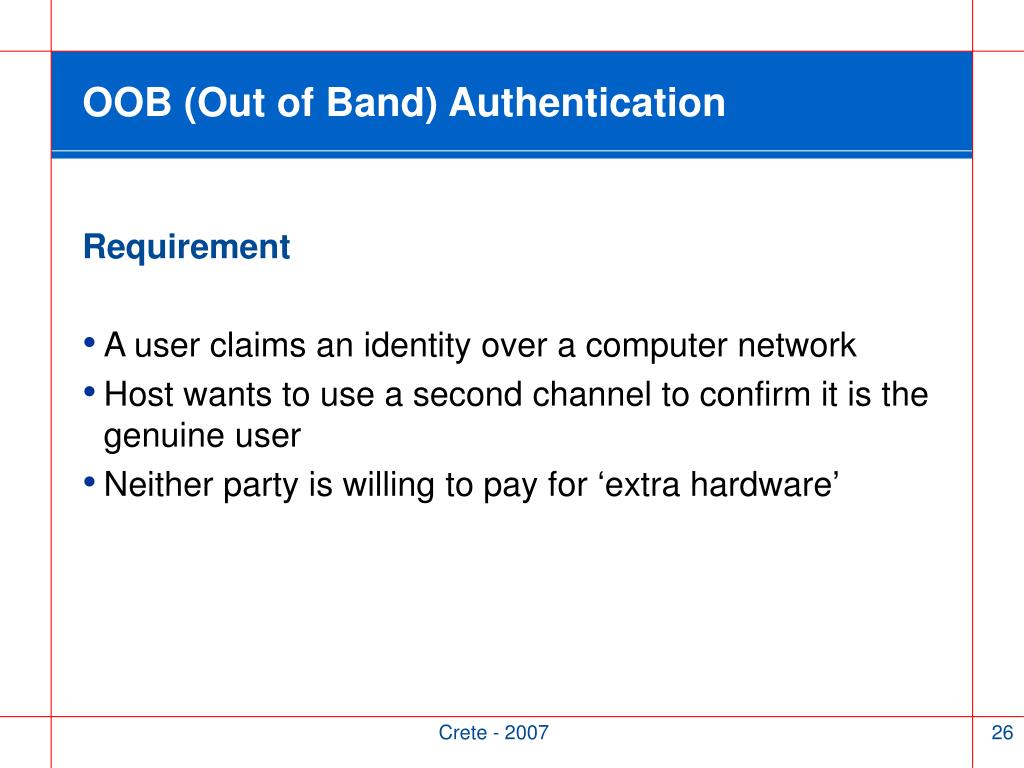 OOB (Out of Band) Authentication

Requirement

• A user claims an identity over a computer network
• Host wants to use a second channel to confirm it is the genuine user
• Neither party is willing to pay for ‘extra hardware’

Crete - 2007

26